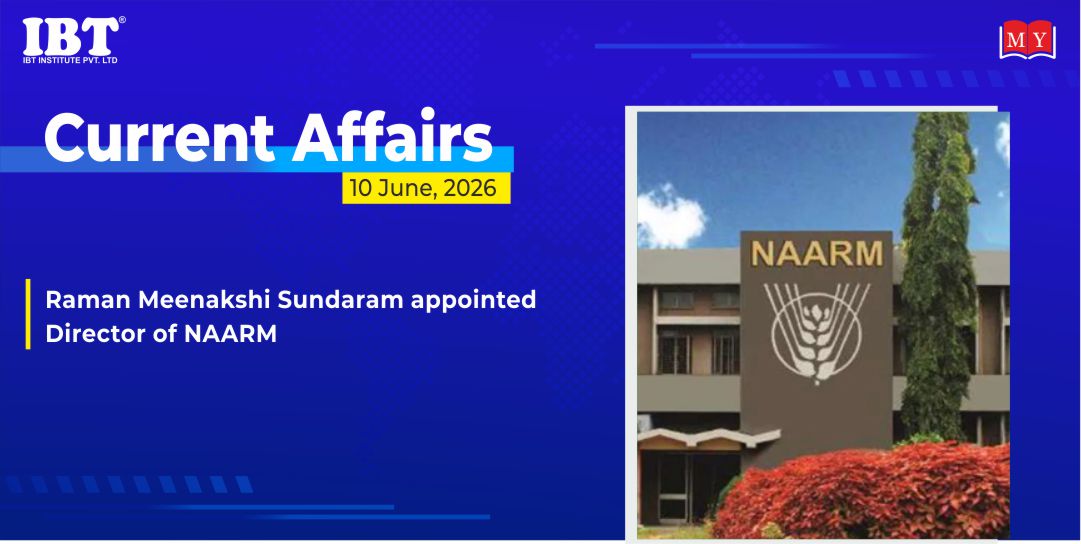 IBT®
IBT INSTITUTE PVT. LTD

MY

Current Affairs
10 June, 2026

Raman Meenakshi Sundaram appointed Director of NAARM

NAARM